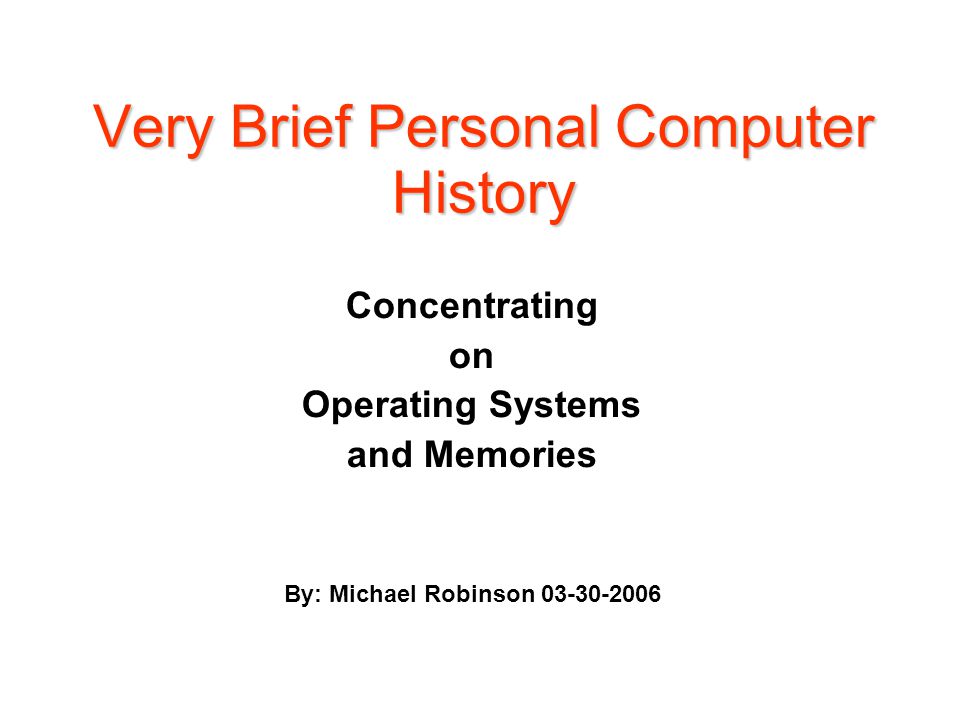 Very Brief Personal Computer History

Concentrating
on
Operating Systems
and Memories

By: Michael Robinson 03-30-2006